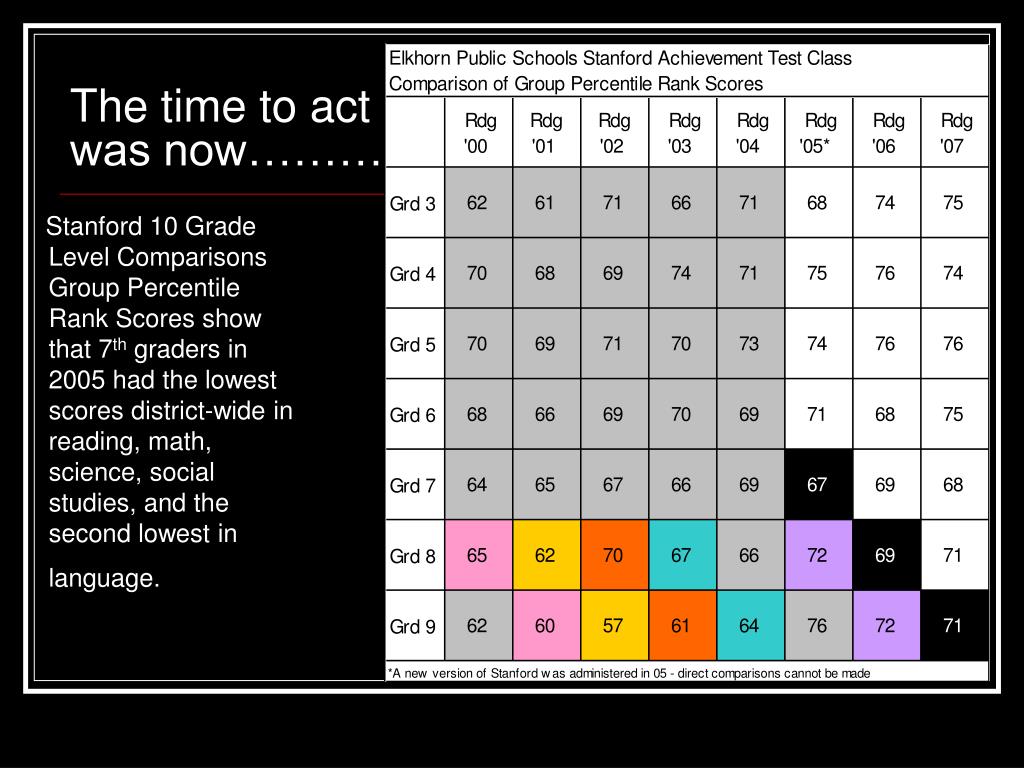 The time to act was now………

Stanford 10 Grade Level Comparisons Group Percentile Rank Scores show that 7$^{th}$ graders in 2005 had the lowest scores district-wide in reading, math, science, social studies, and the second lowest in language.

Elkhorn Public Schools Stanford Achievement Test Class Comparison of Group Percentile Rank Scores

| | Rdg '00 | Rdg '01 | Rdg '02 | Rdg '03 | Rdg '04 | Rdg '05* | Rdg '06 | Rdg '07 |
|---|---|---|---|---|---|---|---|---|
| Grd 3 | 62 | 61 | 71 | 66 | 71 | 68 | 74 | 75 |
| Grd 4 | 70 | 68 | 69 | 74 | 71 | 75 | 76 | 74 |
| Grd 5 | 70 | 69 | 71 | 70 | 73 | 74 | 76 | 76 |
| Grd 6 | 68 | 66 | 69 | 70 | 69 | 71 | 68 | 75 |
| Grd 7 | 64 | 65 | 67 | 66 | 69 | 67 | 69 | 68 |
| Grd 8 | 65 | 62 | 70 | 67 | 66 | 72 | 69 | 71 |
| Grd 9 | 62 | 60 | 57 | 61 | 64 | 76 | 72 | 71 |

*A new version of Stanford was administered in 05 - direct comparisons cannot be made